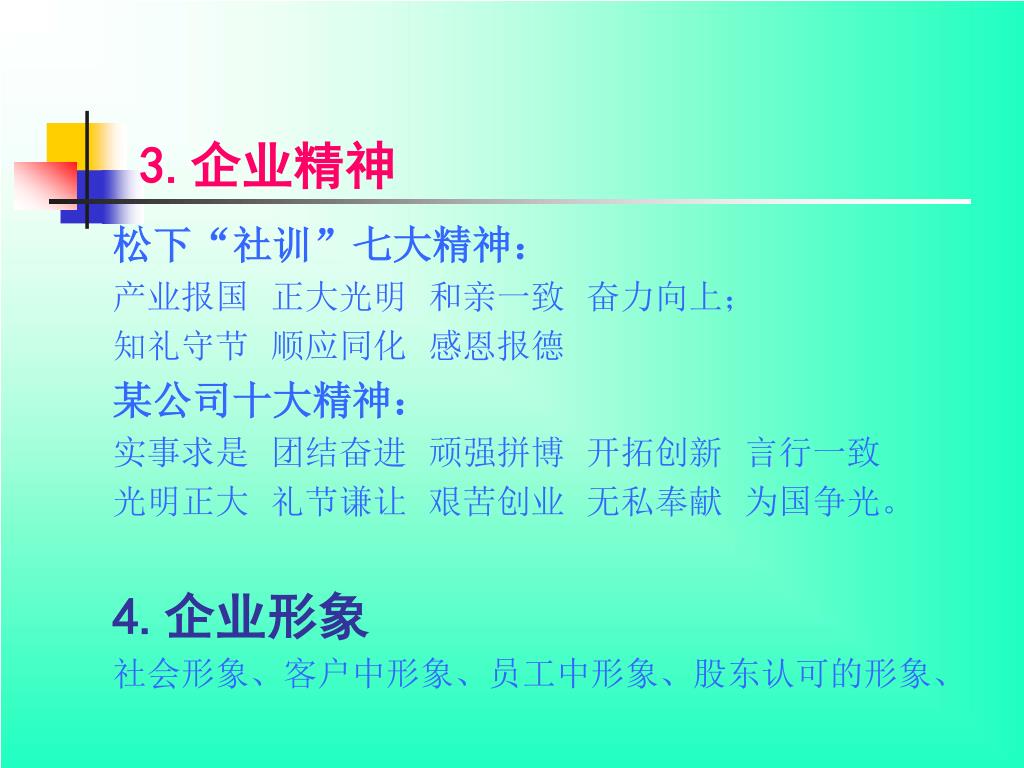 3. 企业精神

松下“社训”七大精神：

产业报国 正大光明 和亲一致 奋力向上；

知礼守节 顺应同化 感恩报德

某公司十大精神：

实事求是 团结奋进 顽强拼博 开拓创新 言行一致

光明正大 礼节谦让 艰苦创业 无私奉献 为国争光。

4. 企业形象

社会形象、客户中形象、员工中形象、股东认可的形象、